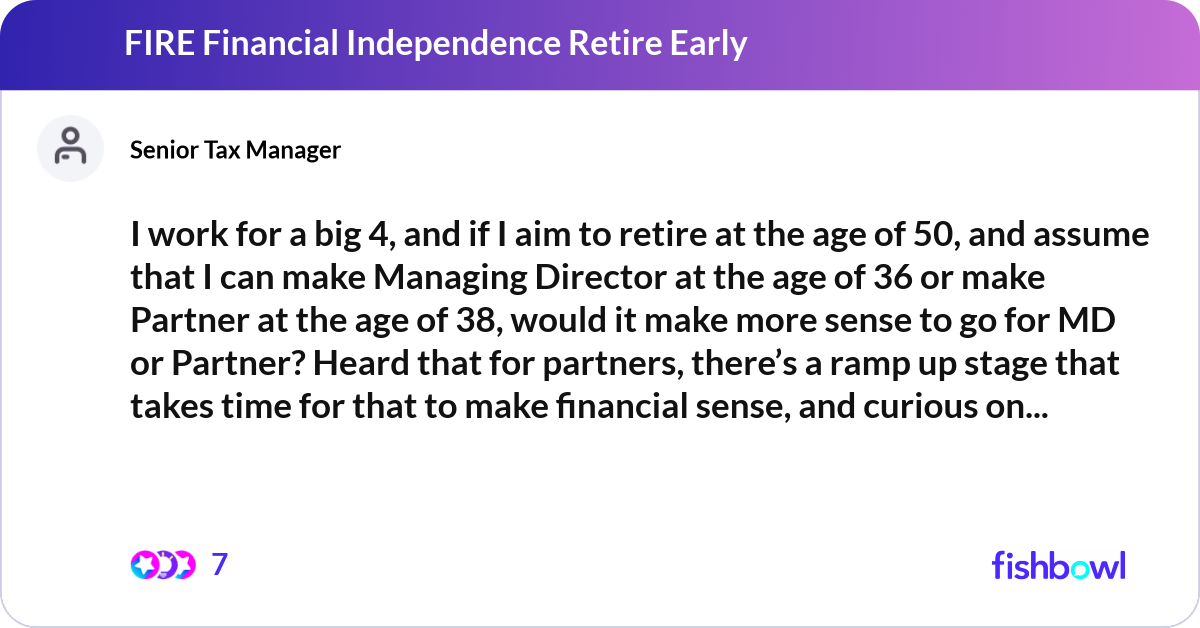 FIRE Financial Independence Retire Early

Senior Tax Manager

I work for a big 4, and if I aim to retire at the age of 50, and assume that I can make Managing Director at the age of 36 or make Partner at the age of 38, would it make more sense to go for MD or Partner? Heard that for partners, there's a ramp up stage that takes time for that to make financial sense, and curious on...

7

fishbowl